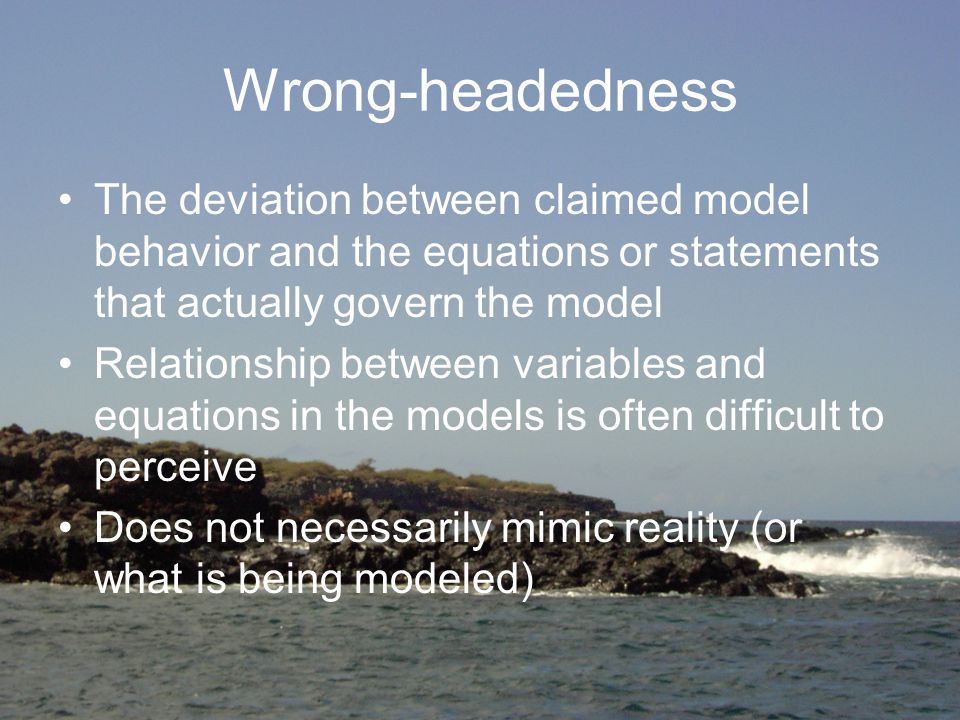 Wrong-headedness

• The deviation between claimed model behavior and the equations or statements that actually govern the model
• Relationship between variables and equations in the models is often difficult to perceive
• Does not necessarily mimic reality (or what is being modeled)